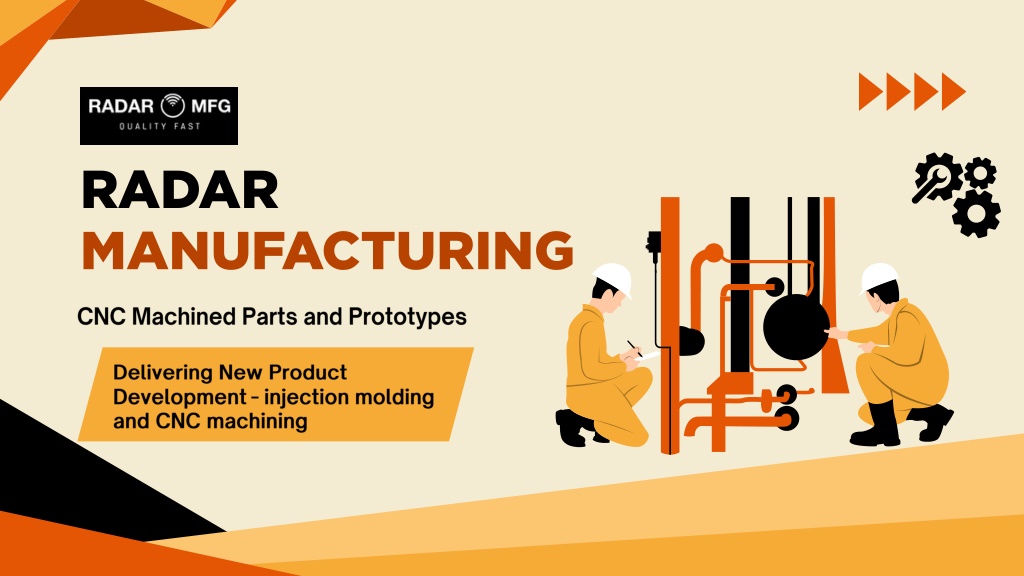 RADAR MFG
QUALITY FAST

RADAR
MANUFACTURING

CNC Machined Parts and Prototypes

Delivering New Product Development - injection molding and CNC machining